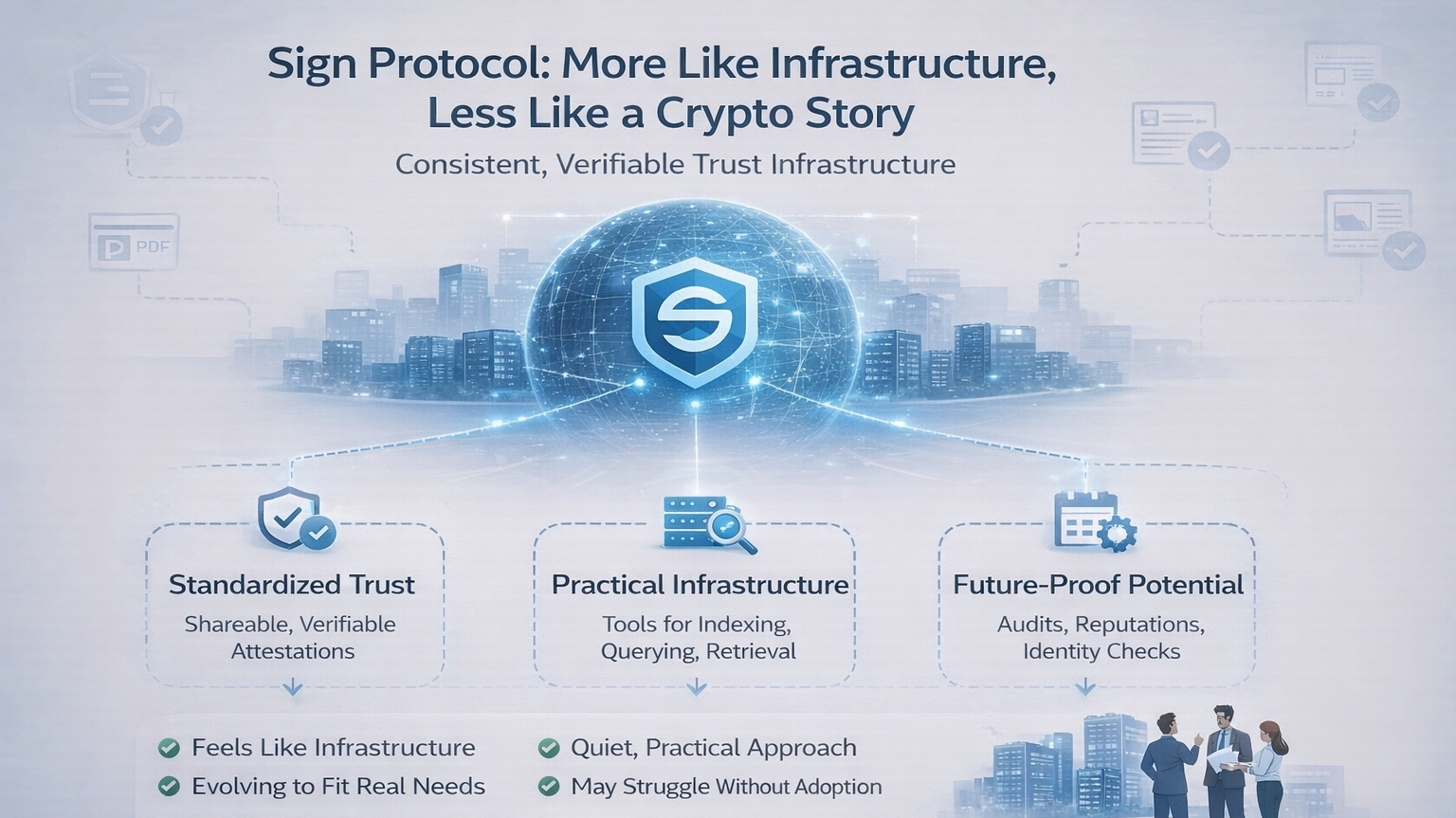 Sign Protocol: More Like Infrastructure, Less Like a Crypto Story

Consistent, Verifiable Trust Infrastructure

PDF

Standardized Trust
Shareable, Verifiable Attestations

Practical Infrastructure
Tools for Indexing, Querying, Retrieval

Future-Proof Potential
Audits, Reputations, Identity Checks

Feels Like Infrastructure
Evolving to Fit Real Needs
Quiet, Practical Approach
May Struggle Without Adoption